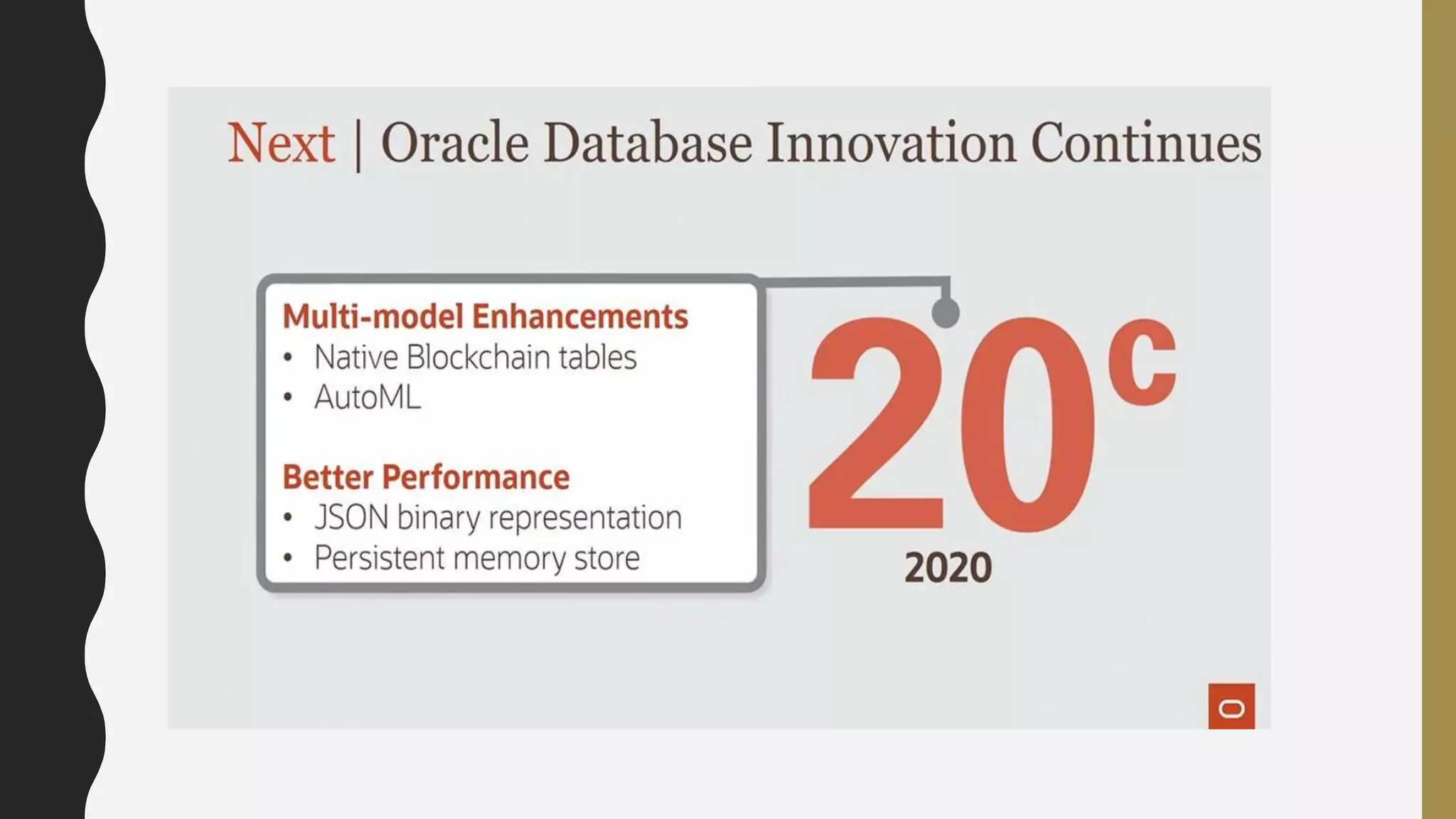 Next | Oracle Database Innovation Continues

Multi-model Enhancements
• Native Blockchain tables
• AutoML

Better Performance
• JSON binary representation
• Persistent memory store

20c
2020